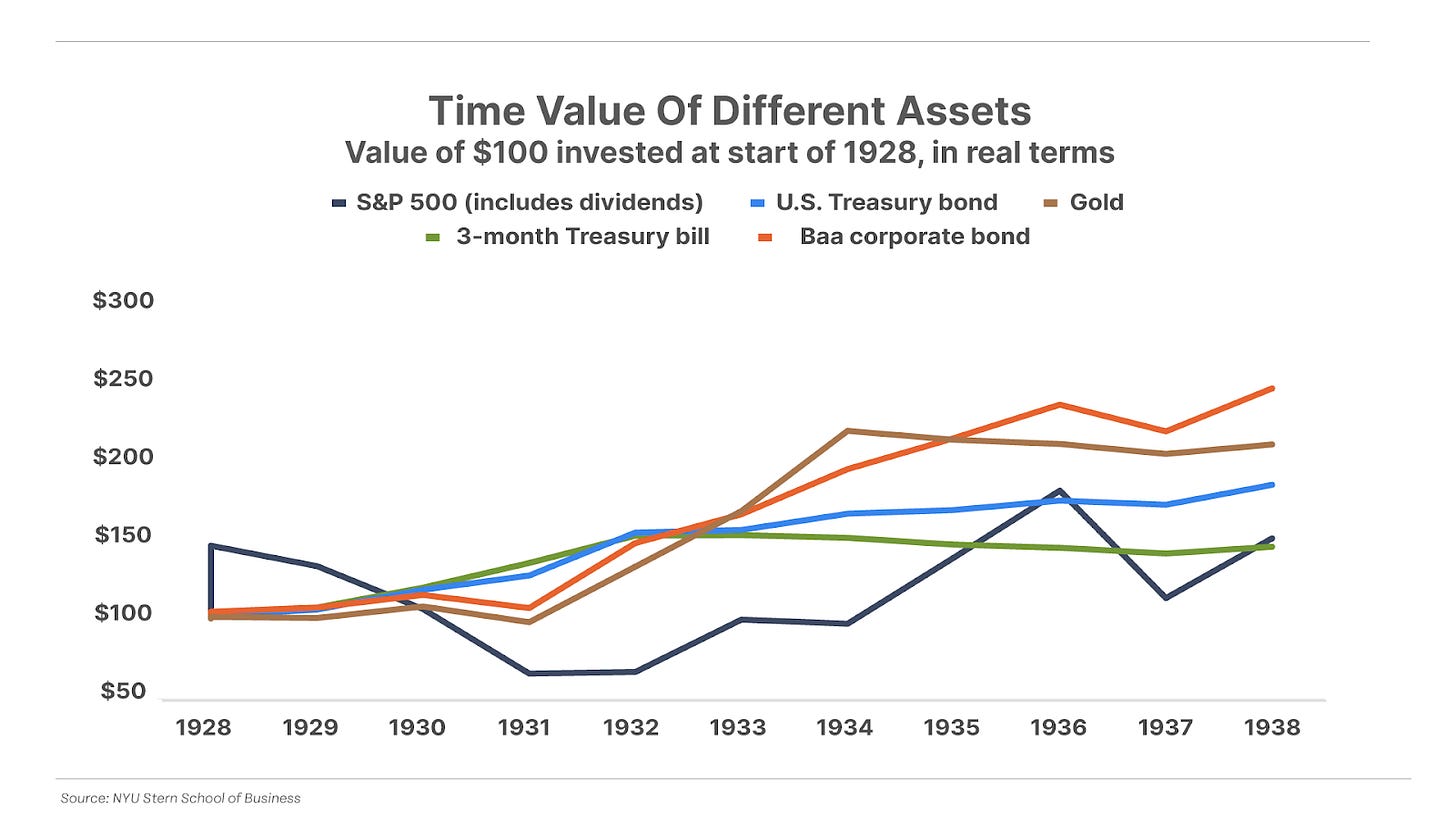 Time Value Of Different Assets
Value of \$100 invested at start of 1928, in real terms

S&P 500 (includes dividends)
U.S. Treasury bond
Gold
3-month Treasury bill
Baa corporate bond

\$300
\$250
\$200
\$150
\$100
\$50

1928 1929 1930 1931 1932 1933 1934 1935 1936 1937 1938

Source: NYU Stern School of Business